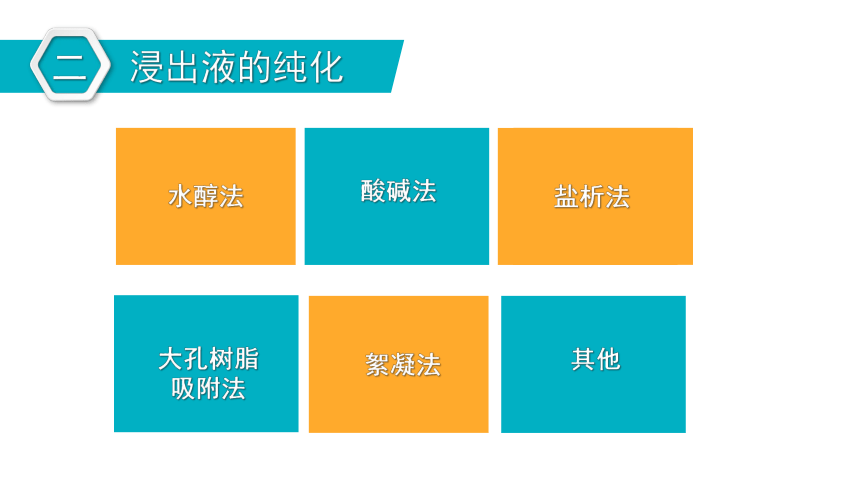 二 浸出液的纯化

水醇法

酸碱法

盐析法

大孔树脂吸附法

絮凝法

其他